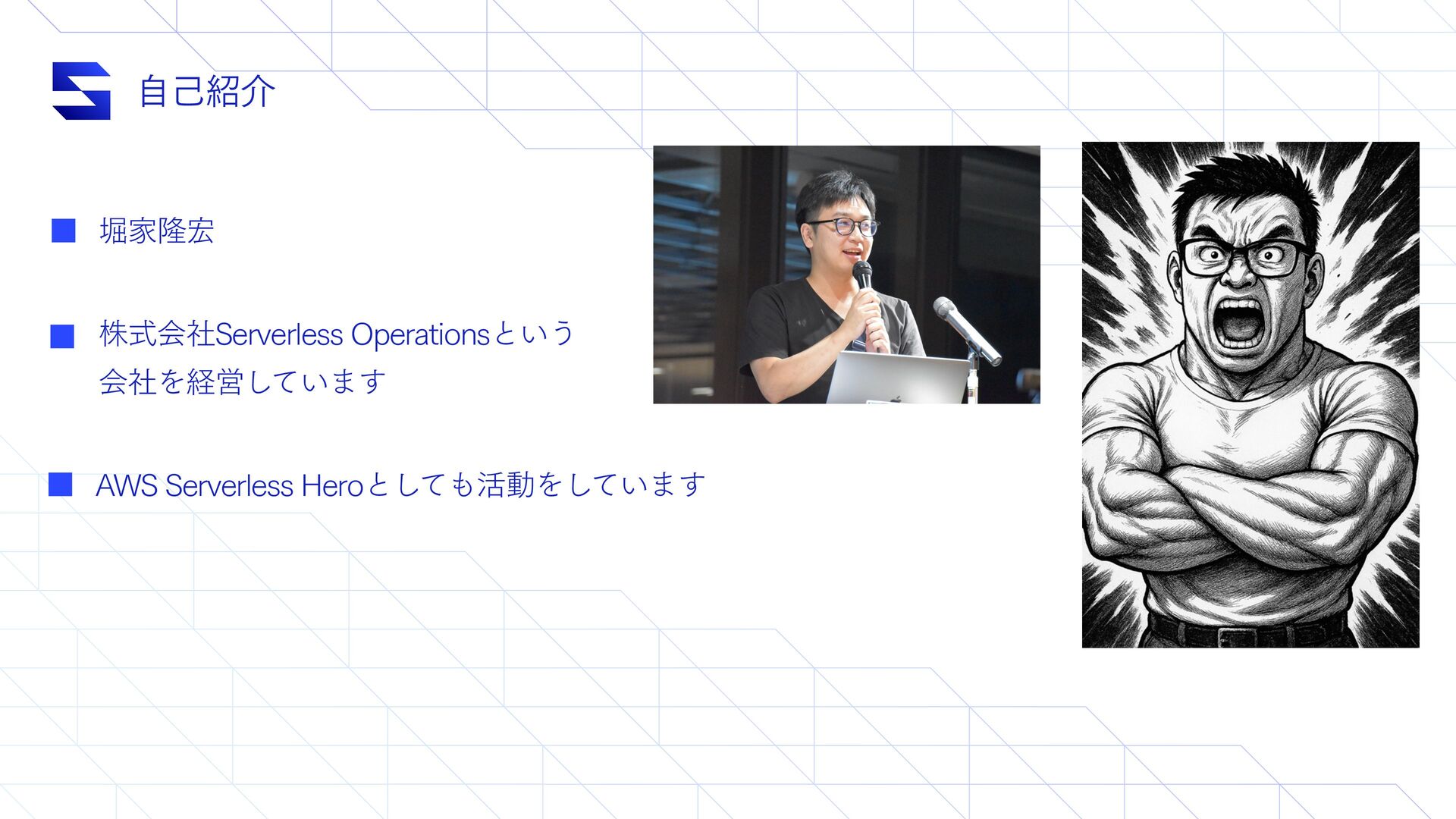 自己紹介

■ 堀家隆宏

■ 株式会社Serverless Operationsという会社を経営しています

■ AWS Serverless Heroとしても活動をしています